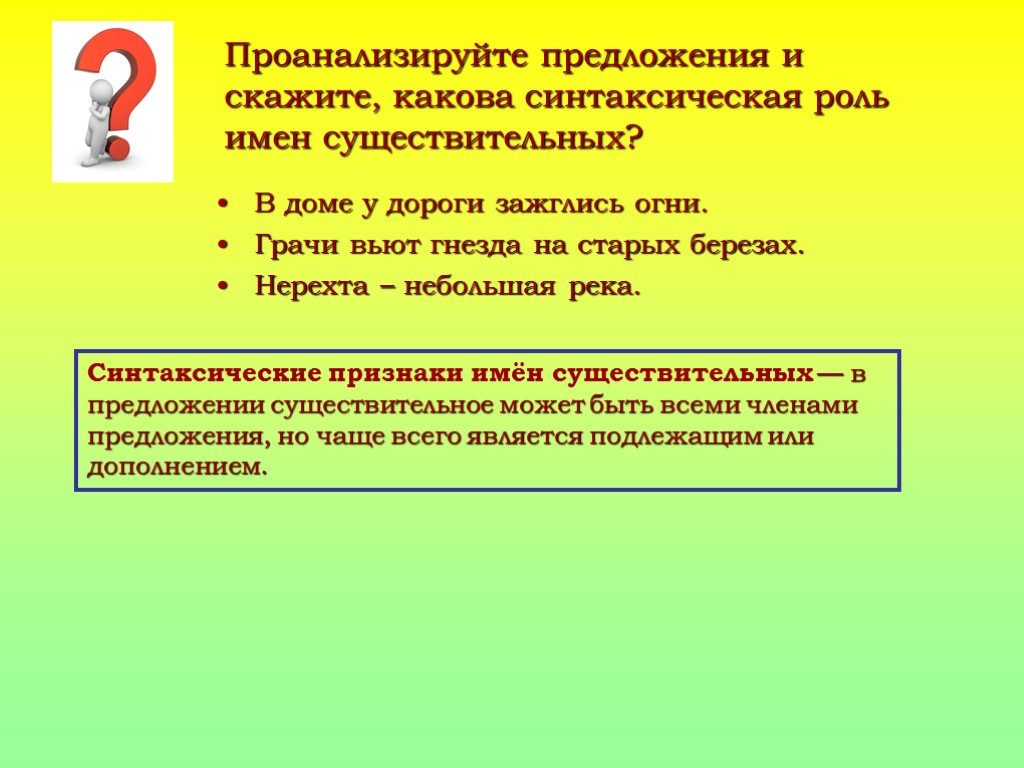 Проанализируйте предложения и скажите, какова синтаксическая роль имен существительных?

• В доме у дороги зажглись огни.
• Грачи вьют гнезда на старых березах.
• Нерехта – небольшая река.

Синтаксические признаки имён существительных — в предложении существительное может быть всеми членами предложения, но чаще всего является подлежащим или дополнением.